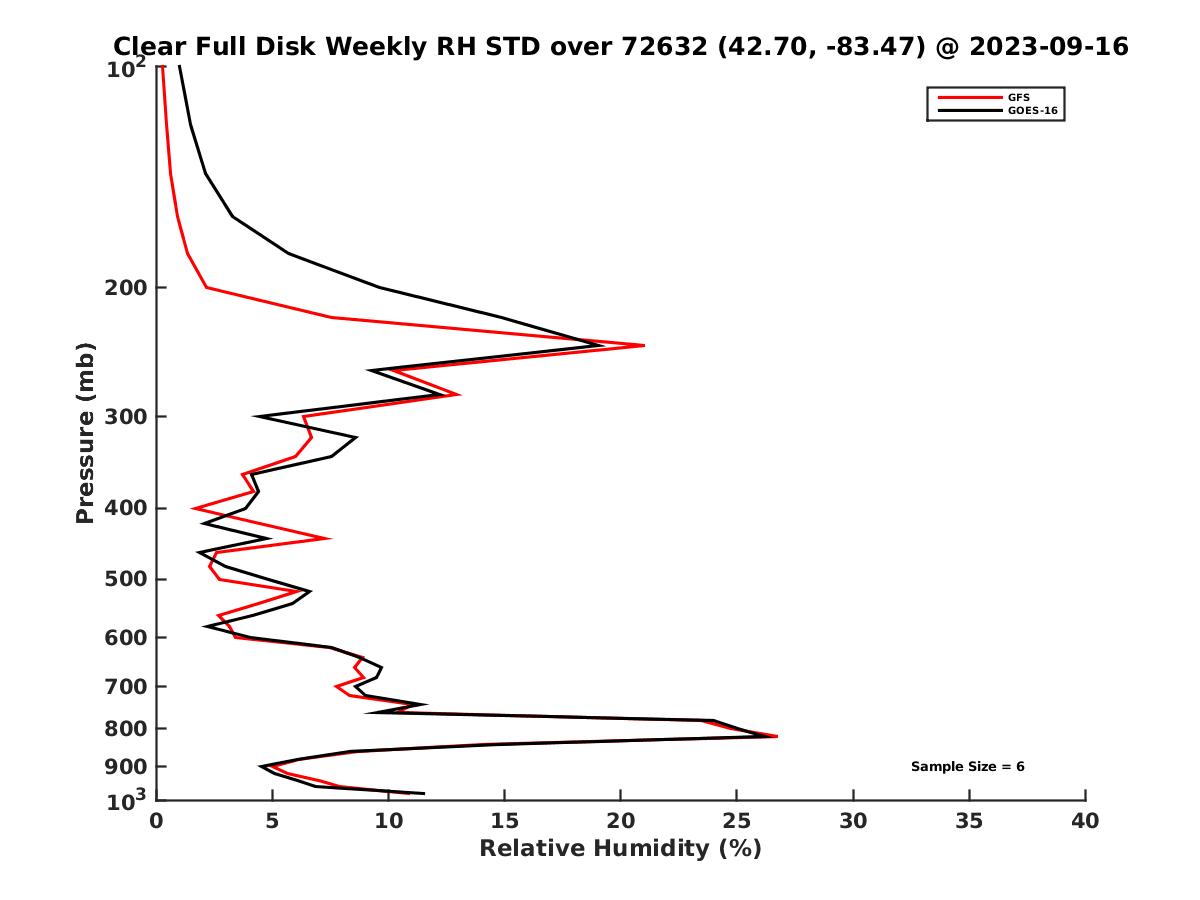 Clear Full Disk Weekly RH STD over 72632 (42.70, -83.47) @ 2023-09-16

GFS
GOES-16

Pressure (mb)

$10^2$
200
300
400
500
600
700
800
900
$10^3$

Sample Size = 6

0 5 10 15 20 25 30 35 40

Relative Humidity (%)